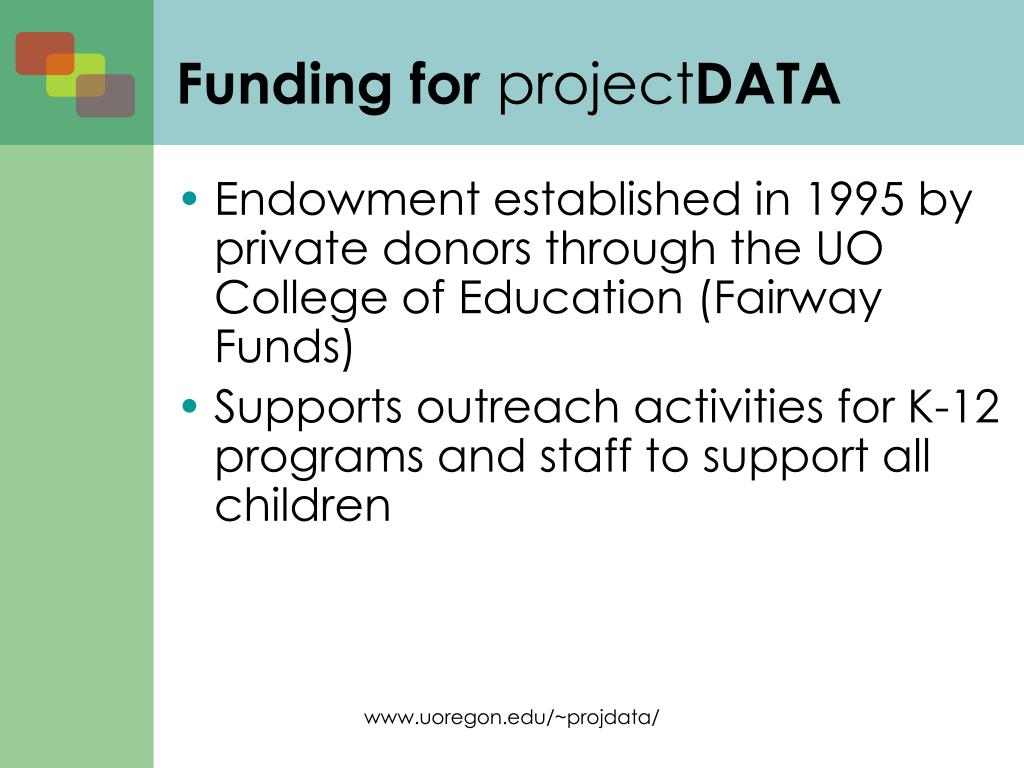 Funding for projectDATA

• Endowment established in 1995 by private donors through the UO College of Education (Fairway Funds)
• Supports outreach activities for K-12 programs and staff to support all children

www.uoregon.edu/~projdata/